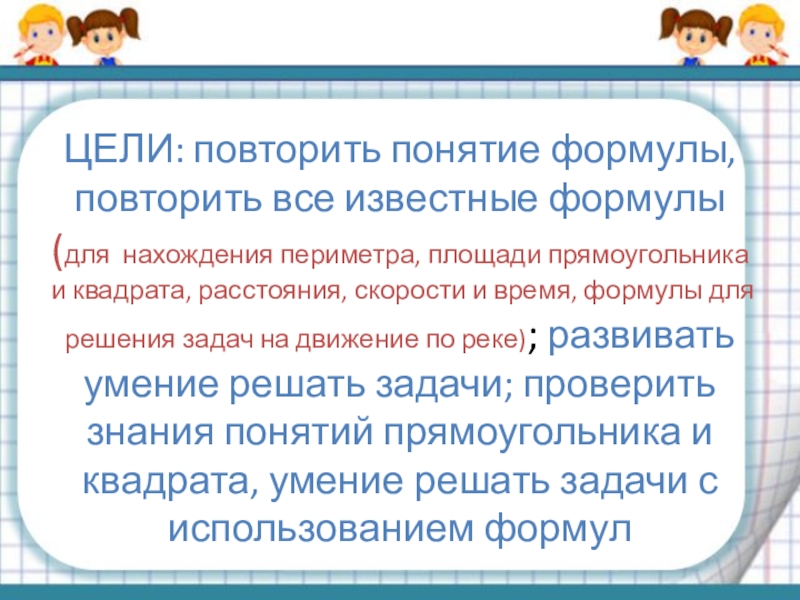 ЦЕЛИ: повторить понятие формулы, повторить все известные формулы (для нахождения периметра, площади прямоугольника и квадрата, расстояния, скорости и время, формулы для решения задач на движение по реке); развивать умение решать задачи; проверить знания понятий прямоугольника и квадрата, умение решать задачи с использованием формул